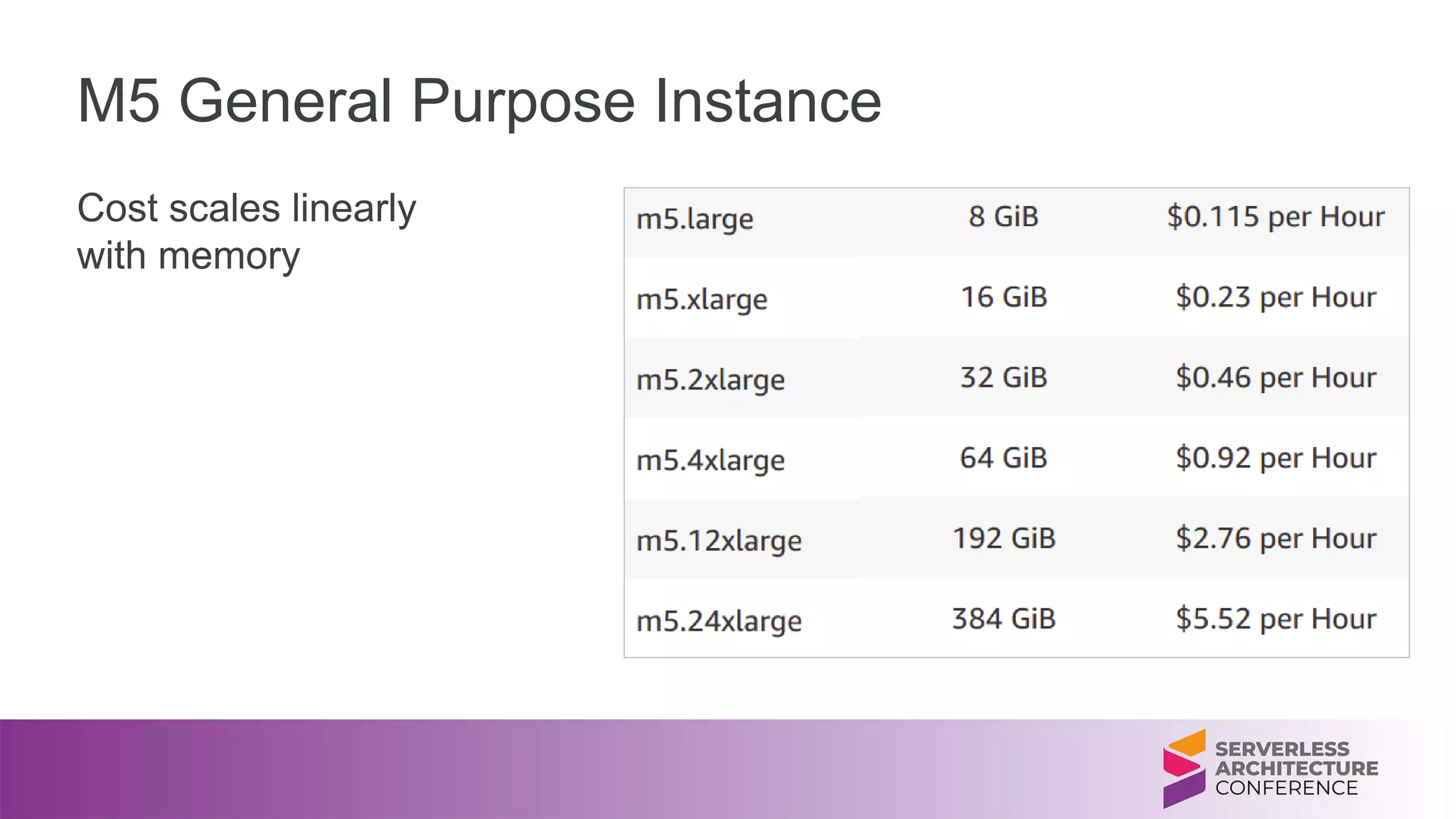 M5 General Purpose Instance

Cost scales linearly with memory

| m5.large | 8 GiB | \$0.115 per Hour |
|---|---|---|
| m5.xlarge | 16 GiB | \$0.23 per Hour |
| m5.2xlarge | 32 GiB | \$0.46 per Hour |
| m5.4xlarge | 64 GiB | \$0.92 per Hour |
| m5.12xlarge | 192 GiB | \$2.76 per Hour |
| m5.24xlarge | 384 GiB | \$5.52 per Hour |

SERVERLESS ARCHITECTURE CONFERENCE